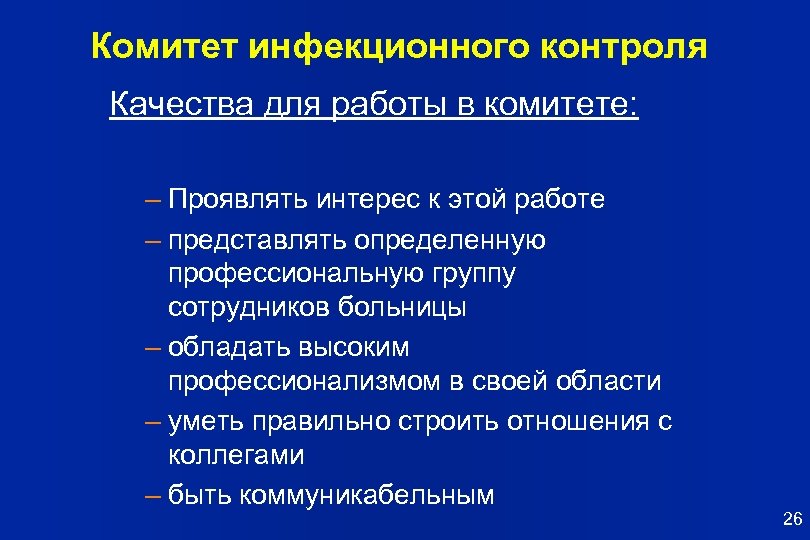 Комитет инфекционного контроля

Качества для работы в комитете:

– Проявлять интерес к этой работе
– представлять определенную профессиональную группу сотрудников больницы
– обладать высоким профессионализмом в своей области
– уметь правильно строить отношения с коллегами
– быть коммуникабельным

26